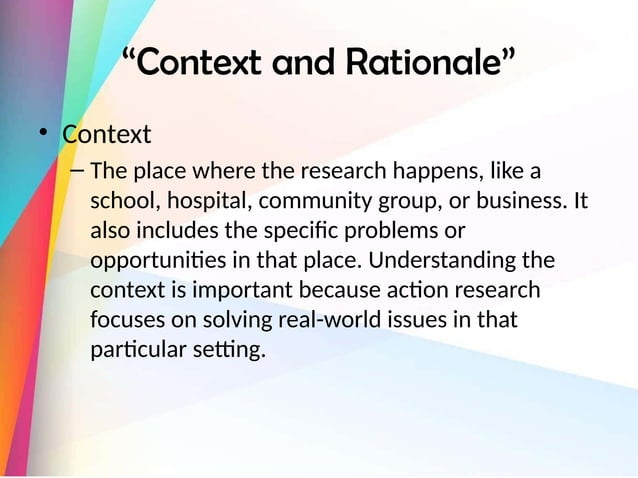 “Context and Rationale”

• Context
– The place where the research happens, like a school, hospital, community group, or business. It also includes the specific problems or opportunities in that place. Understanding the context is important because action research focuses on solving real-world issues in that particular setting.